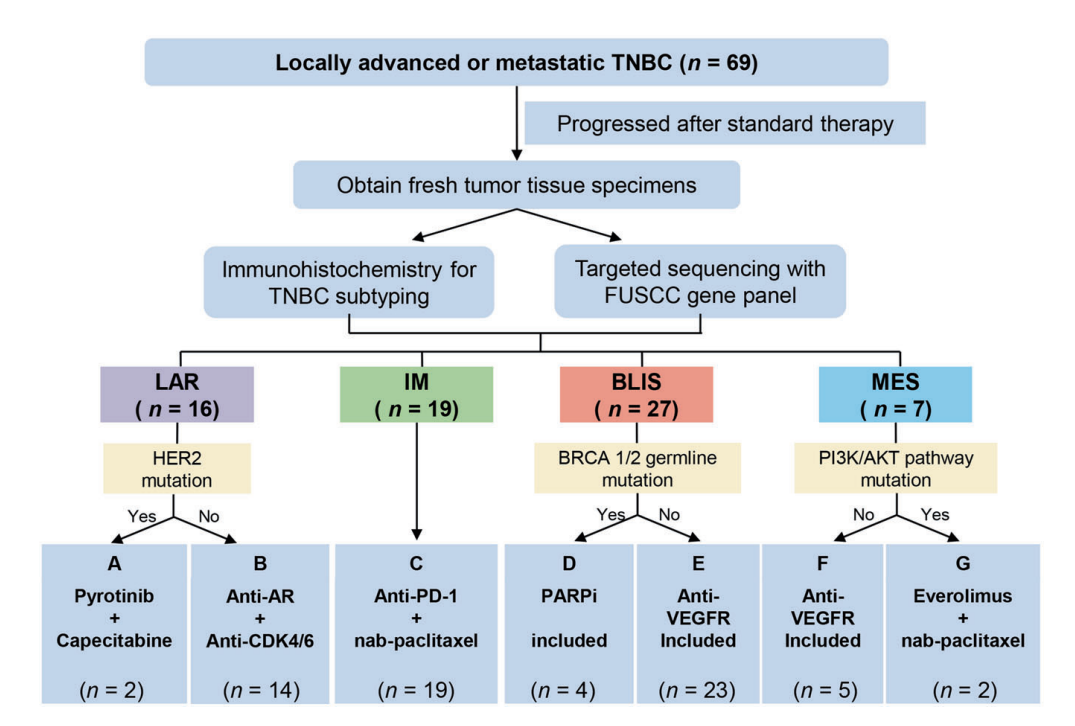 Locally advanced or metastatic TNBC ($n$ = 69)

Progressed after standard therapy

Obtain fresh tumor tissue specimens

Immunohistochemistry for TNBC subtyping

Targeted sequencing with FUSCC gene panel

LAR ( $n$ = 16)

IM ( $n$ = 19)

BLIS ( $n$ = 27)

MES ( $n$ = 7)

HER2 mutation

BRCA 1/2 germline mutation

PI3K/AKT pathway mutation

Yes

No

Yes

No

No

Yes

A
Pyrotinib
+
Capecitabine
($n$ = 2)

B
Anti-AR
+
Anti-CDK4/6
($n$ = 14)

C
Anti-PD-1
+
nab-paclitaxel
($n$ = 19)

D
PARPi
included
($n$ = 4)

E
Anti-VEGFR
Included
($n$ = 23)

F
Anti-VEGFR
Included
($n$ = 5)

G
Everolimus
+
nab-paclitaxel
($n$ = 2)